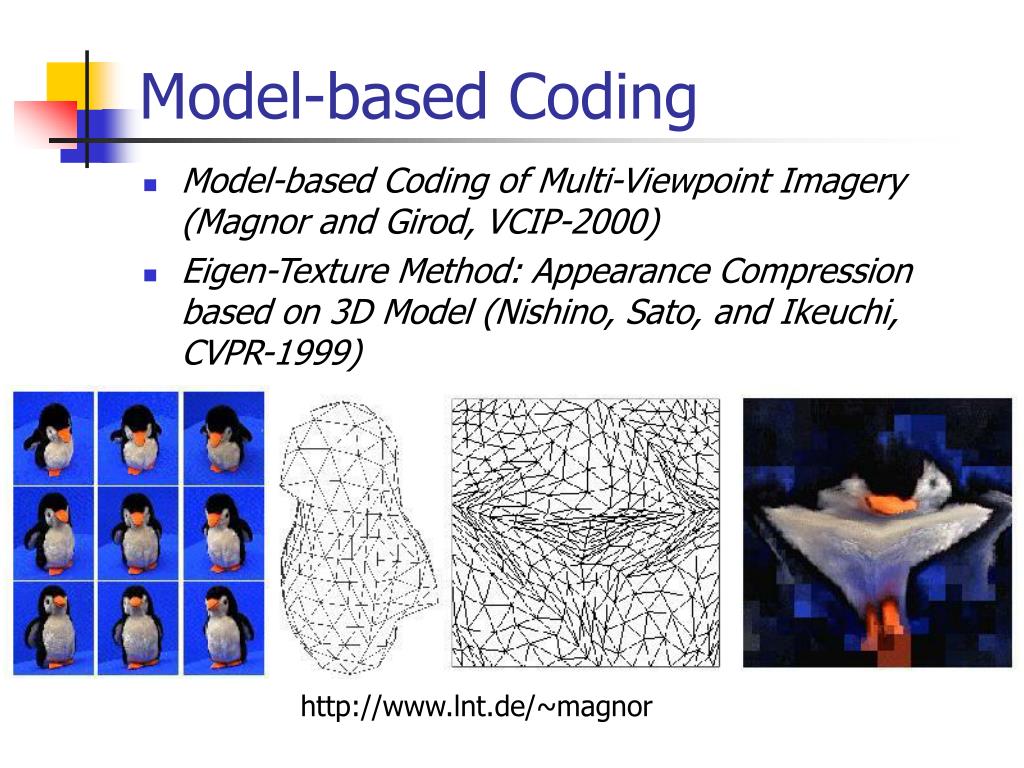 Model-based Coding

- Model-based Coding of Multi-Viewpoint Imagery (Magnor and Girod, VCIP-2000)
- Eigen-Texture Method: Appearance Compression based on 3D Model (Nishino, Sato, and Ikeuchi, CVPR-1999)

http://www.lnt.de/~magnor